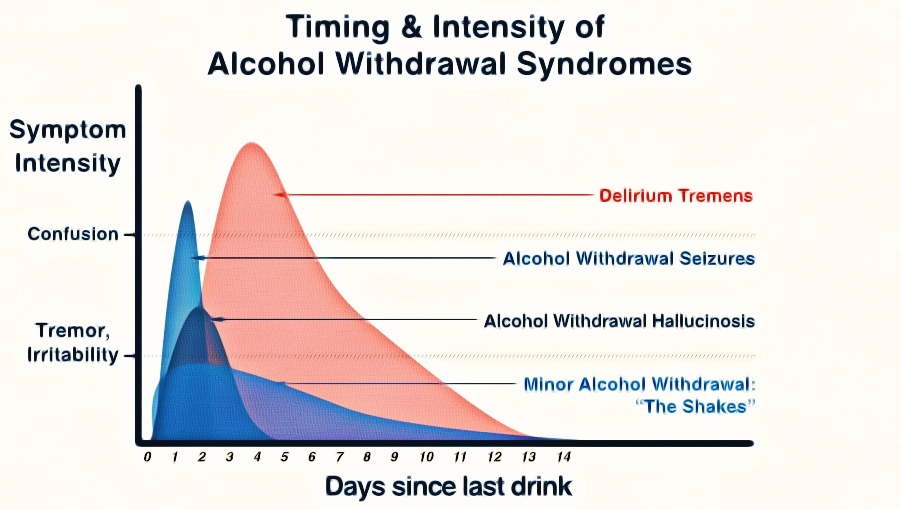 Timing & Intensity of Alcohol Withdrawal Syndromes

Symptom Intensity

Confusion

Tremor, Irritability

Delirium Tremens

Alcohol Withdrawal Seizures

Alcohol Withdrawal Hallucinosis

Minor Alcohol Withdrawal: "The Shakes"

0 1 2 3 4 5 6 7 8 9 10 11 12 13 14

Days since last drink